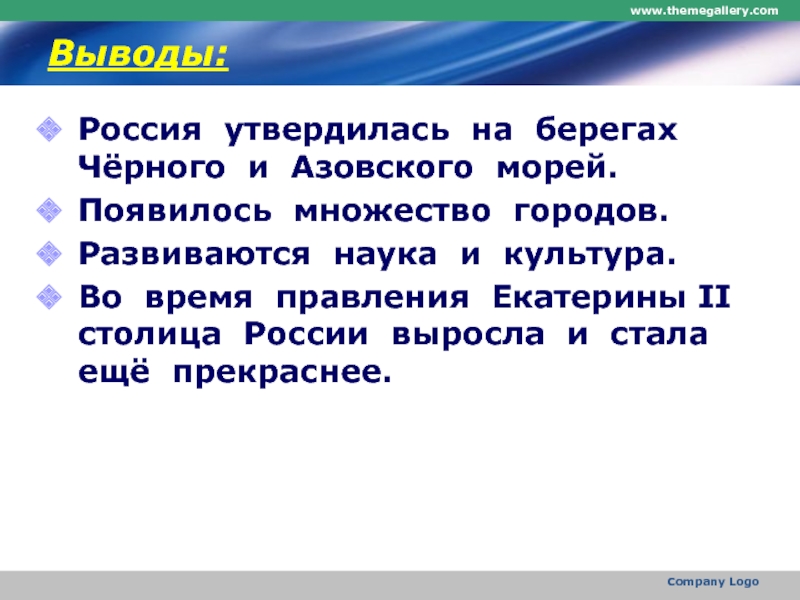 www.themegallery.com

Выводы:

Россия утвердилась на берегах Чёрного и Азовского морей.

Появилось множество городов.

Развиваются наука и культура.

Во время правления Екатерины II столица России выросла и стала ещё прекраснее.

Company Logo